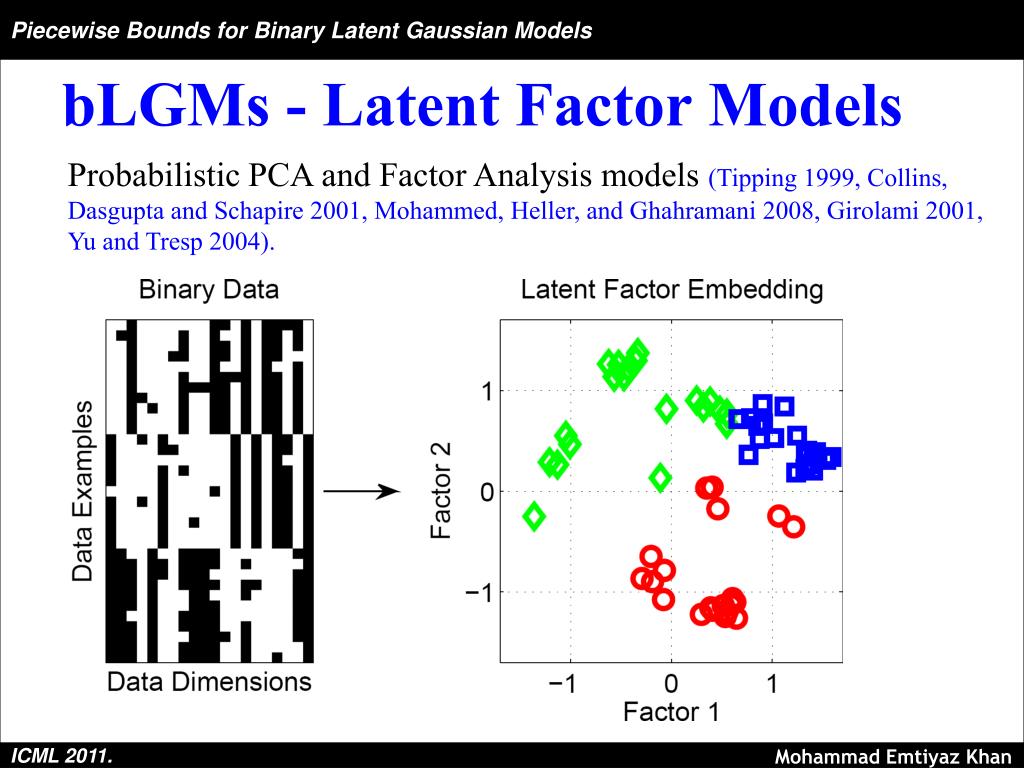 Piecewise Bounds for Binary Latent Gaussian Models

bLGMs - Latent Factor Models

Probabilistic PCA and Factor Analysis models (Tipping 1999, Collins, Dasgupta and Schapire 2001, Mohammed, Heller, and Ghahramani 2008, Girolami 2001, Yu and Tresp 2004).

Binary Data

Data Examples

Data Dimensions

Latent Factor Embedding

Factor 2

1

0

−1

−1

0

1

Factor 1

ICML 2011.

Mohammad Emtiyaz Khan